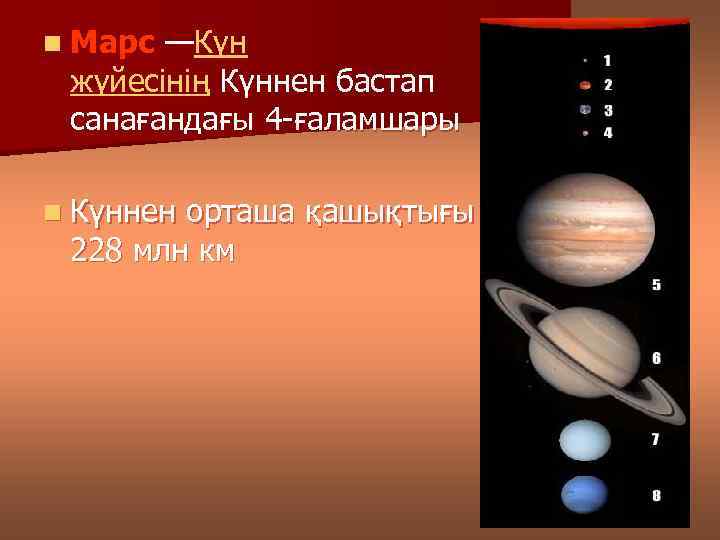 Марс —Күн жүйесінің Күннен бастап санағандағы 4-ғаламшары

Күннен орташа қашықтығы 228 млн км

1
2
3
4
5
6
7
8